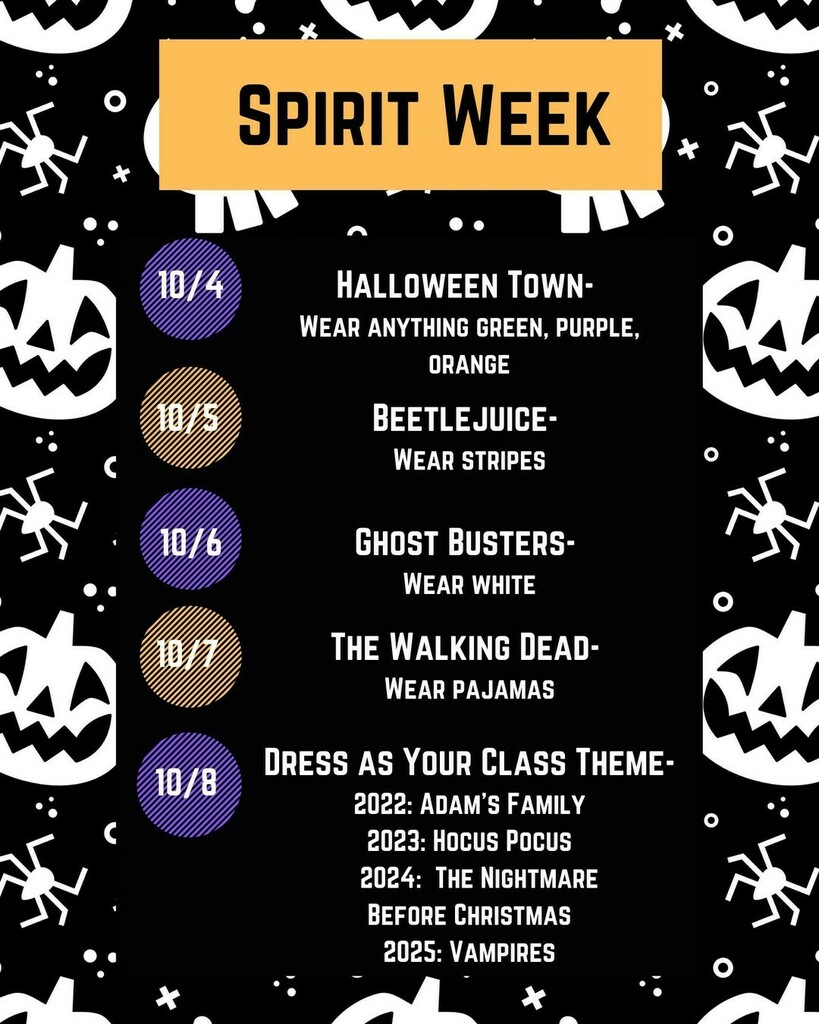 Spirit Week

10/4

Halloween Town-
Wear anything green, purple, orange

10/5

Beetlejuice-
Wear stripes

10/6

Ghost Busters-
Wear white

10/7

The Walking Dead-
Wear pajamas

10/8

Dress as Your Class Theme-
2022: Adam's Family
2023: Hocus Pocus
2024: The Nightmare Before Christmas
2025: Vampires